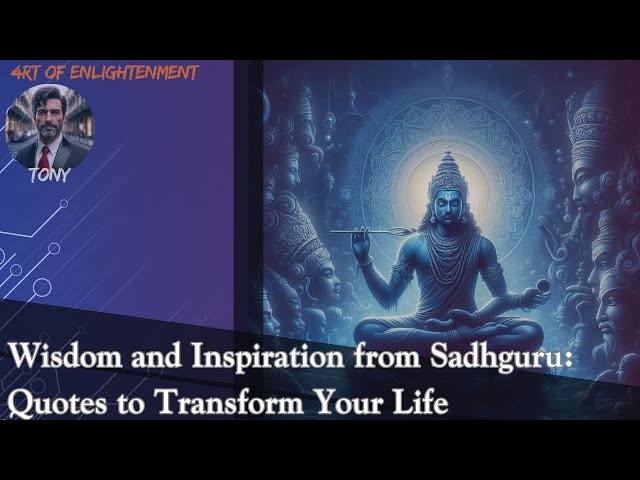 4RT OF ENLIGHTENMENT

TONY

Wisdom and Inspiration from Sadhguru: Quotes to Transform Your Life